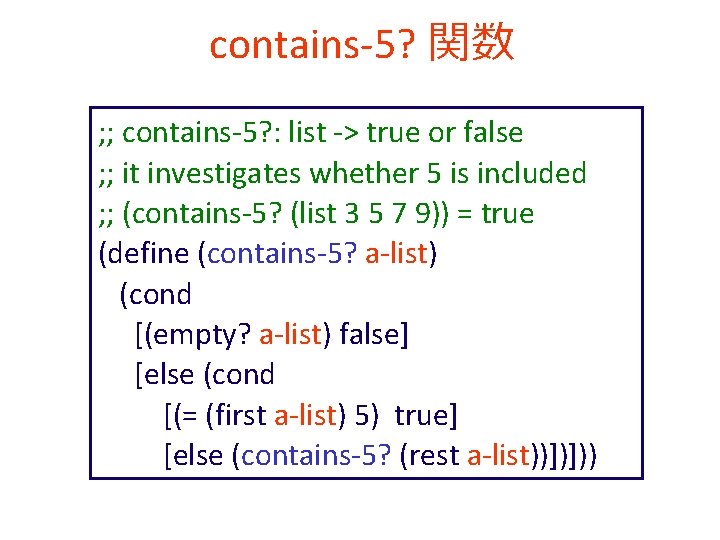 contains-5? 関数

;; contains-5?: list -> true or false
;; it investigates whether 5 is included
;; (contains-5? (list 3 5 7 9)) = true
(define (contains-5? a-list)
  (cond
    [(empty? a-list) false]
    [else (cond
      [(= (first a-list) 5)  true]
      [else (contains-5? (rest a-list))])]))